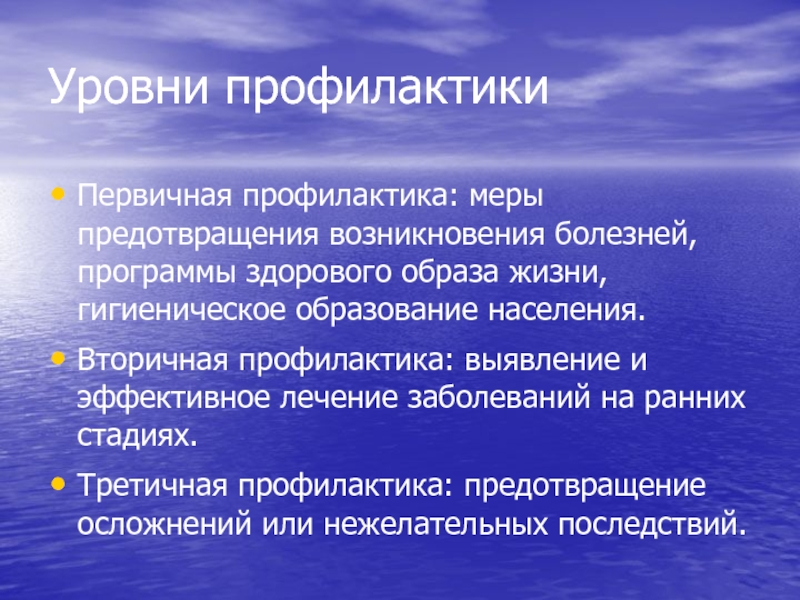 Уровни профилактики

• Первичная профилактика: меры предотвращения возникновения болезней, программы здорового образа жизни, гигиеническое образование населения.

• Вторичная профилактика: выявление и эффективное лечение заболеваний на ранних стадиях.

• Третичная профилактика: предотвращение осложнений или нежелательных последствий.